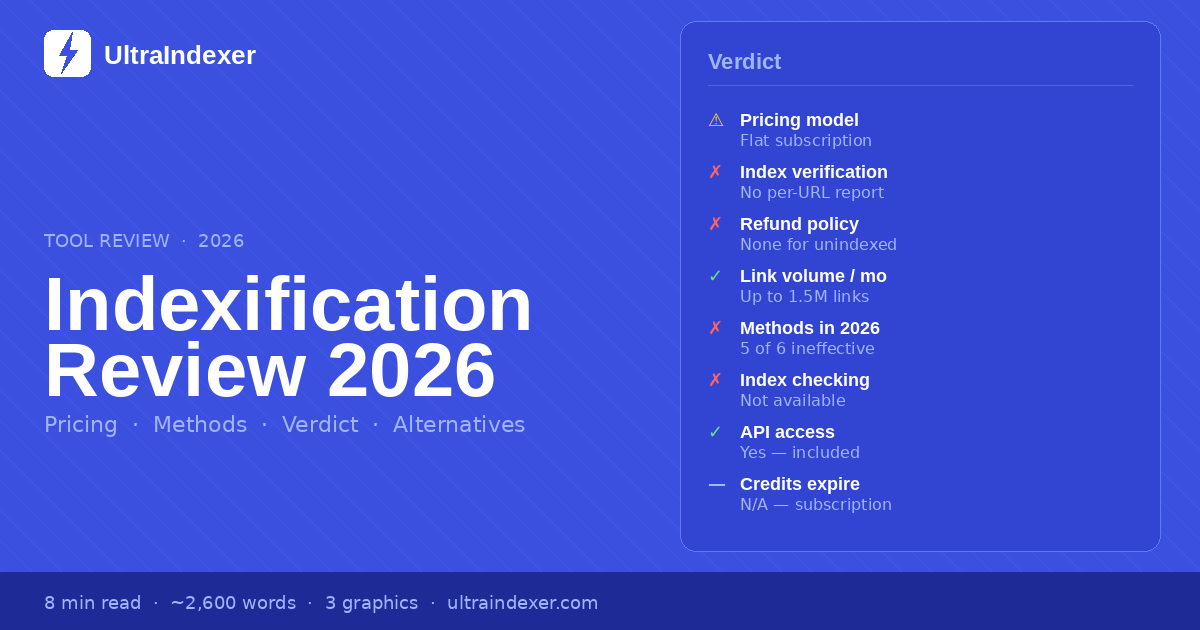 UltraIndexer

TOOL REVIEW · 2026

Indexification Review 2026

Pricing · Methods · Verdict · Alternatives

Verdict

⚠ Pricing model
Flat subscription

✗ Index verification
No per-URL report

✗ Refund policy
None for unindexed

✓ Link volume / mo
Up to 1.5M links

✗ Methods in 2026
5 of 6 ineffective

✗ Index checking
Not available

✓ API access
Yes — included

— Credits expire
N/A — subscription

8 min read · ~2,600 words · 3 graphics · ultraindexer.com